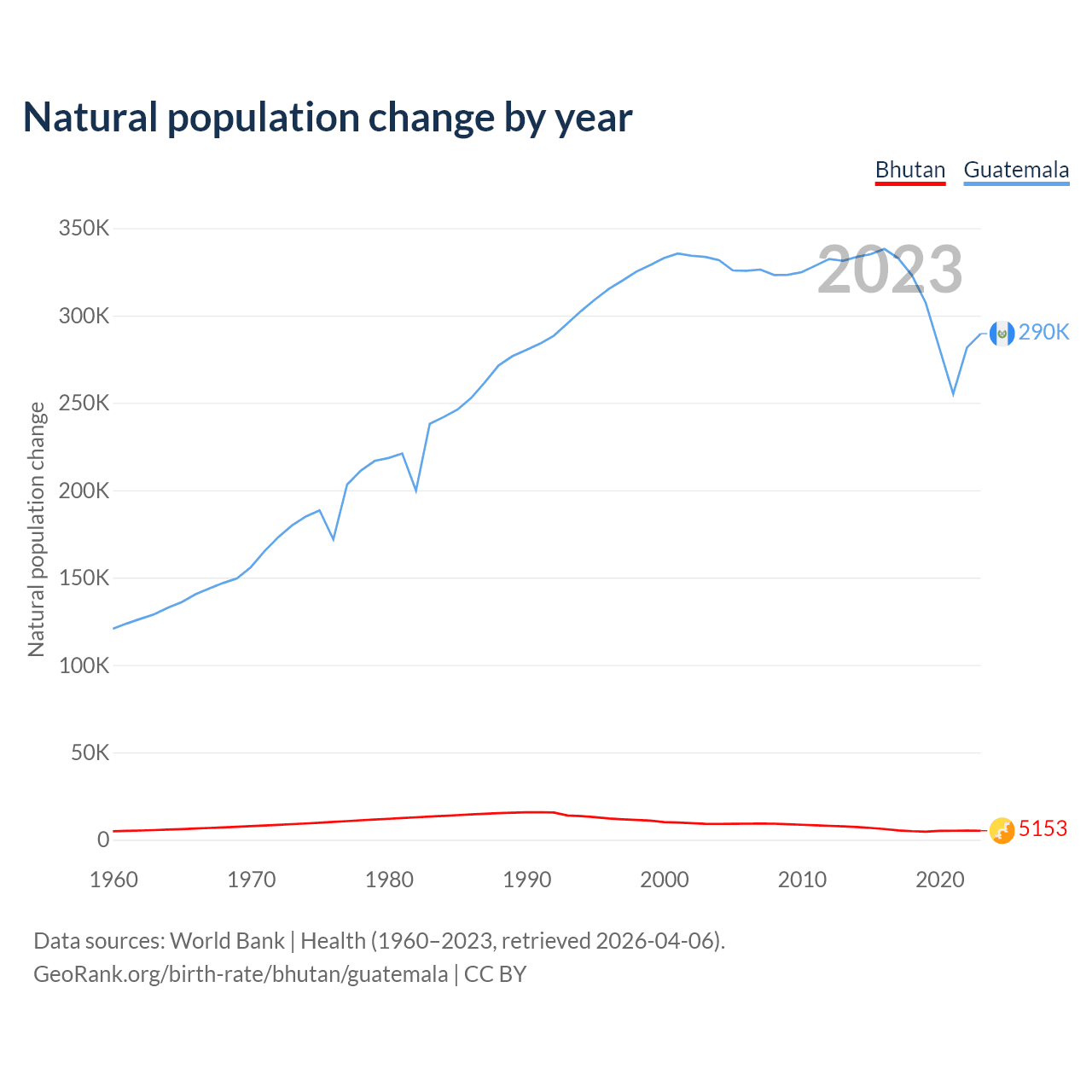 Natural population change by year

Bhutan Guatemala

2023

Natural population change

350K
300K
250K
200K
150K
100K
50K
0

290K
5153

1960 1970 1980 1990 2000 2010 2020

Data sources: World Bank | Health (1960–2023, retrieved 2026-04-06).
GeoRank.org/birth-rate/bhutan/guatemala | CC BY